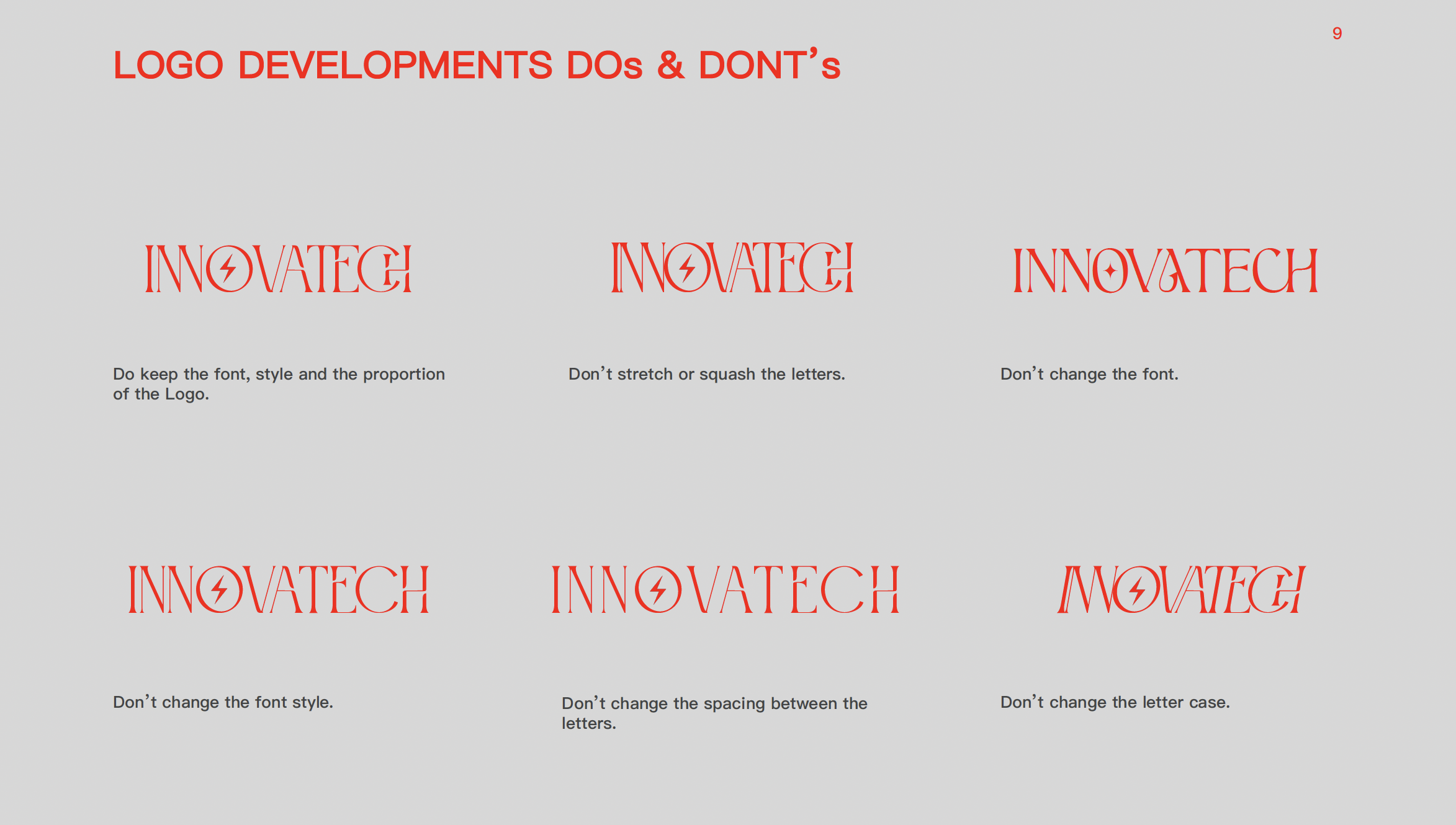 9

LOGO DEVELOPMENTS DOs & DONT's

INNOVATECH

Do keep the font, style and the proportion of the Logo.

INNOVATECH

Don't stretch or squash the letters.

INNOVATECH

Don't change the font.

INNOVATECH

Don't change the font style.

INNOVATECH

Don't change the spacing between the letters.

INNOVATECH

Don't change the letter case.